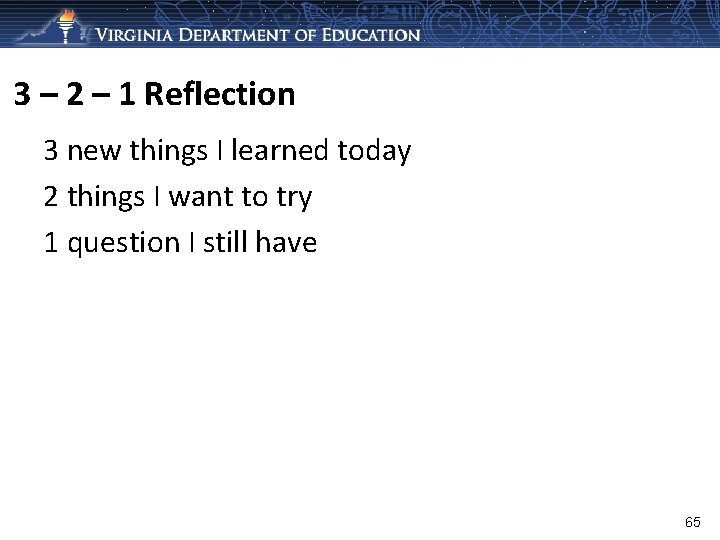 VIRGINIA DEPARTMENT OF EDUCATION

3 – 2 – 1 Reflection

3 new things I learned today

2 things I want to try

1 question I still have

65